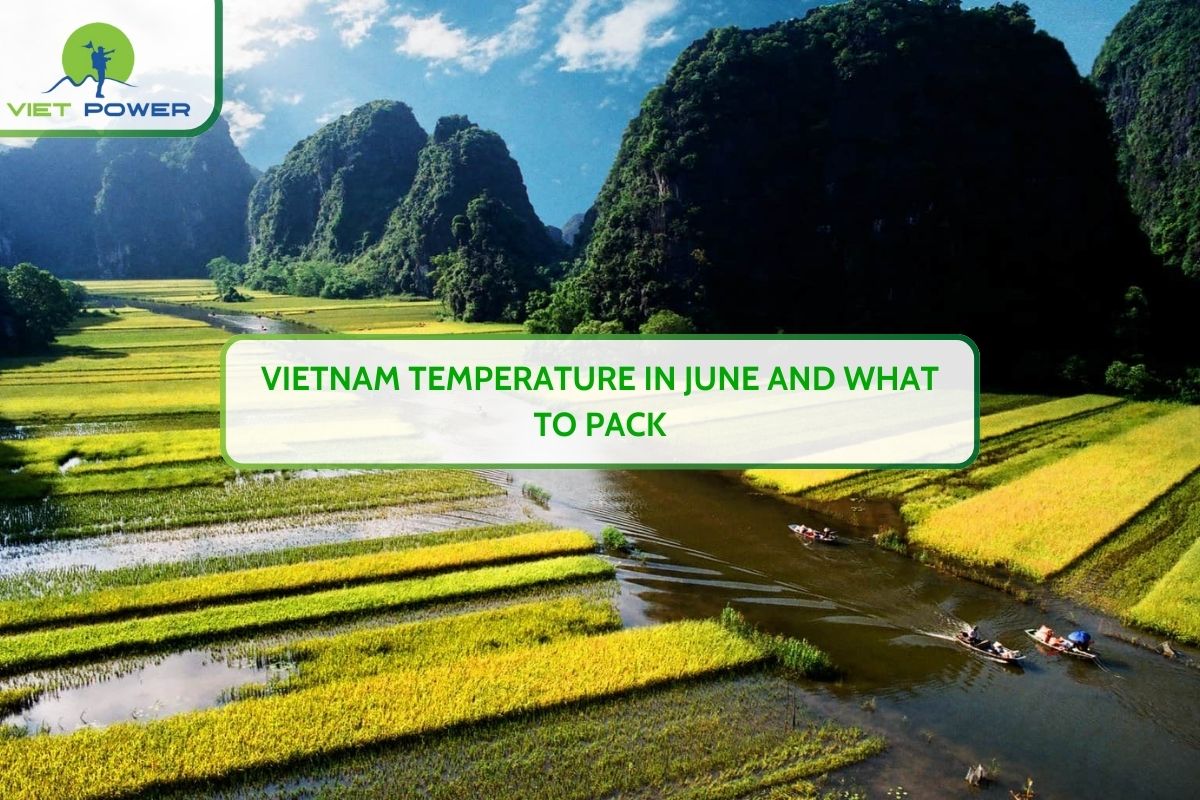 VIET POWER

VIETNAM TEMPERATURE IN JUNE AND WHAT TO PACK